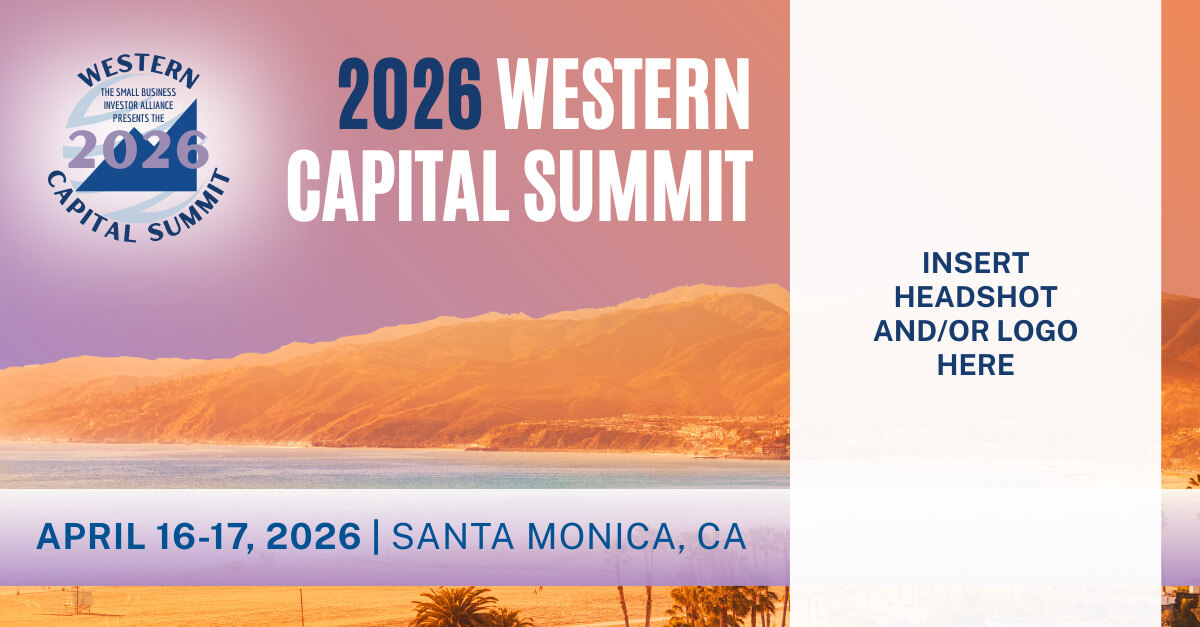 WESTERN
THE SMALL BUSINESS INVESTOR ALLIANCE PRESENTS THE
2026
CAPITAL SUMMIT

2026 WESTERN CAPITAL SUMMIT

INSERT HEADSHOT AND/OR LOGO HERE

APRIL 16-17, 2026 | SANTA MONICA, CA